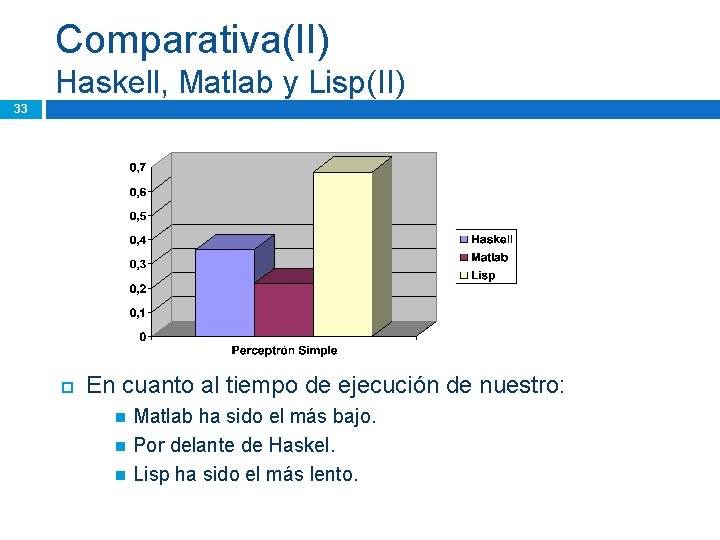 Comparativa(II)
Haskell, Matlab y Lisp(II)

33

0,7
0,6
0,5
0,4
0,3
0,2
0,1
0

Perceptrón Simple

Haskell
Matlab
Lisp

En cuanto al tiempo de ejecución de nuestro:
Matlab ha sido el más bajo.
Por delante de Haskel.
Lisp ha sido el más lento.